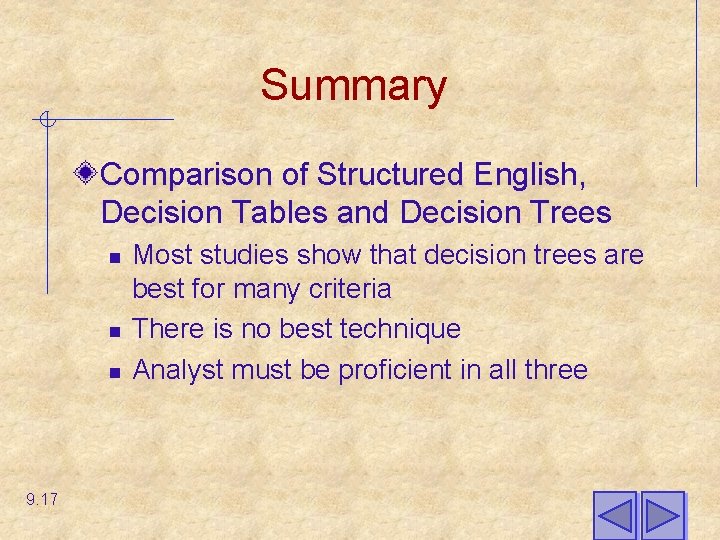 Summary

Comparison of Structured English, Decision Tables and Decision Trees

- Most studies show that decision trees are best for many criteria
- There is no best technique
- Analyst must be proficient in all three

9.17